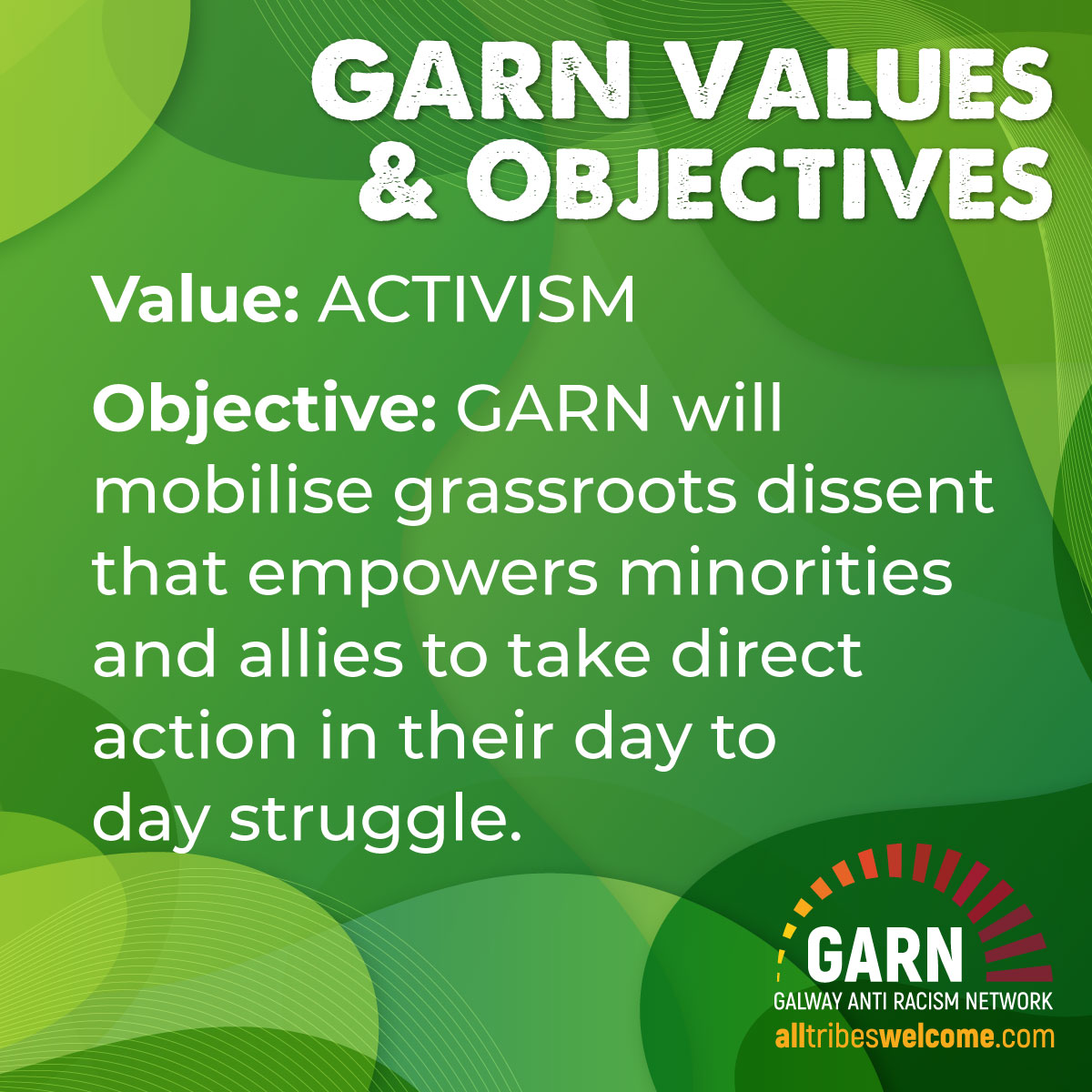 GARN VALUES & OBJECTIVES

Value: ACTIVISM

Objective: GARN will mobilise grassroots dissent that empowers minorities and allies to take direct action in their day to day struggle.

GARN
GALWAY ANTI RACISM NETWORK
alltribeswelcome.com